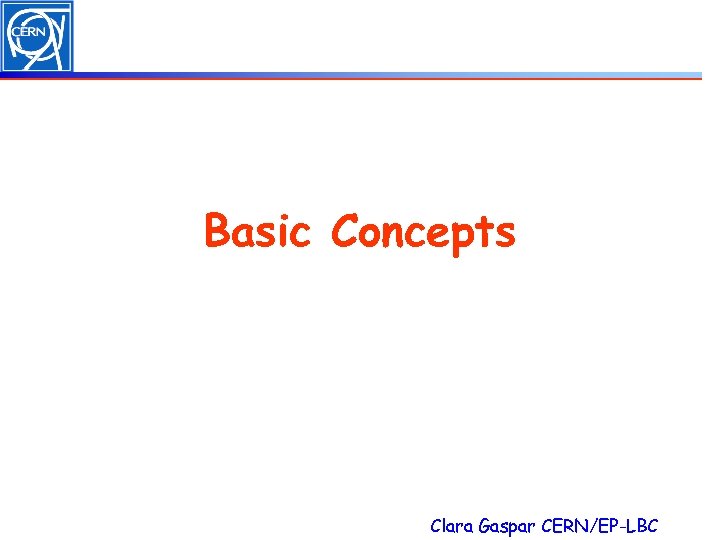 CERN

Basic Concepts

Clara Gaspar CERN/EP-LBC